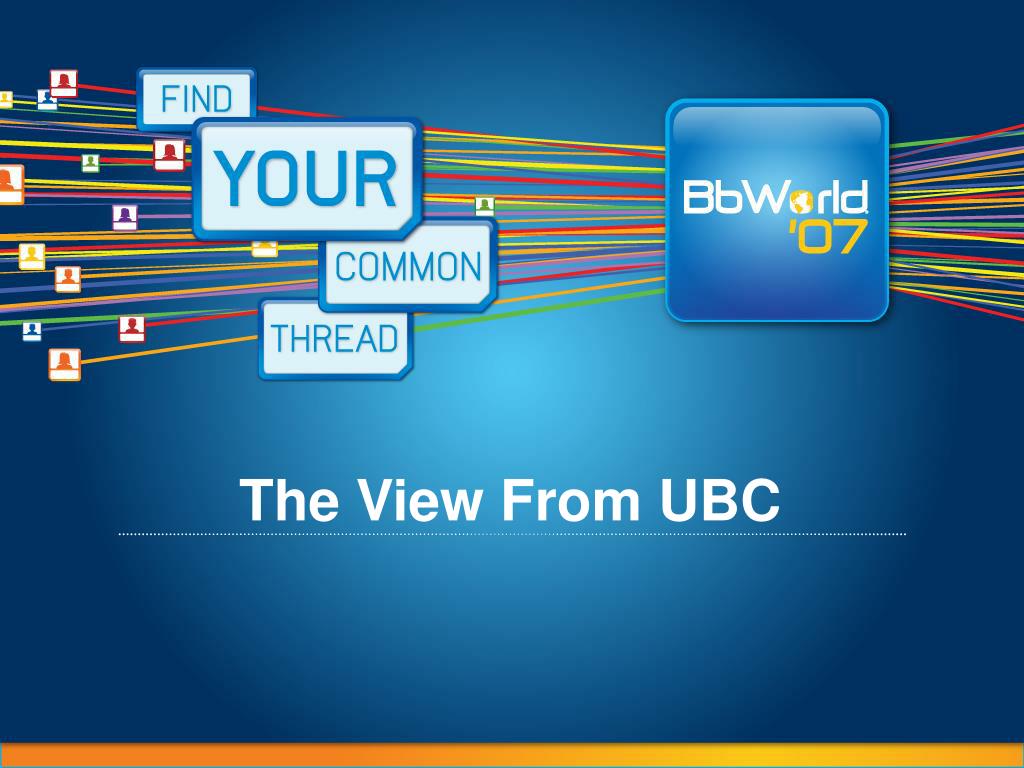 FIND
YOUR
COMMON
THREAD

BbWorld
'07

The View From UBC